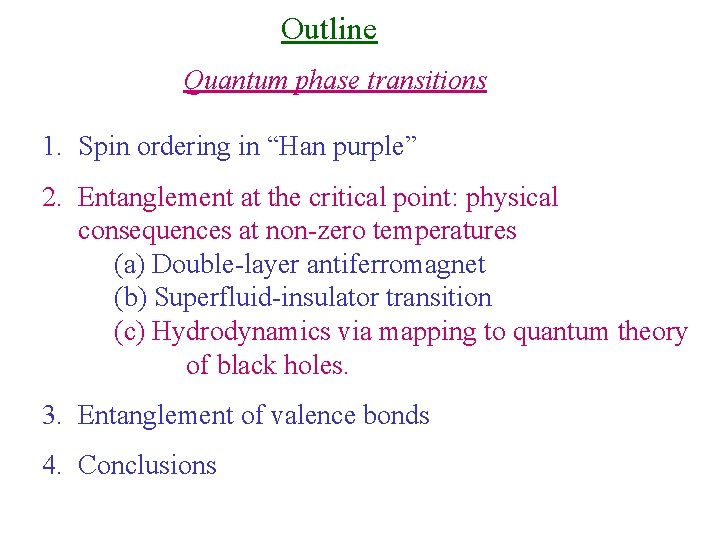 Outline

Quantum phase transitions

1. Spin ordering in “Han purple”

2. Entanglement at the critical point: physical consequences at non-zero temperatures
(a) Double-layer antiferromagnet
(b) Superfluid-insulator transition
(c) Hydrodynamics via mapping to quantum theory of black holes.

3. Entanglement of valence bonds

4. Conclusions